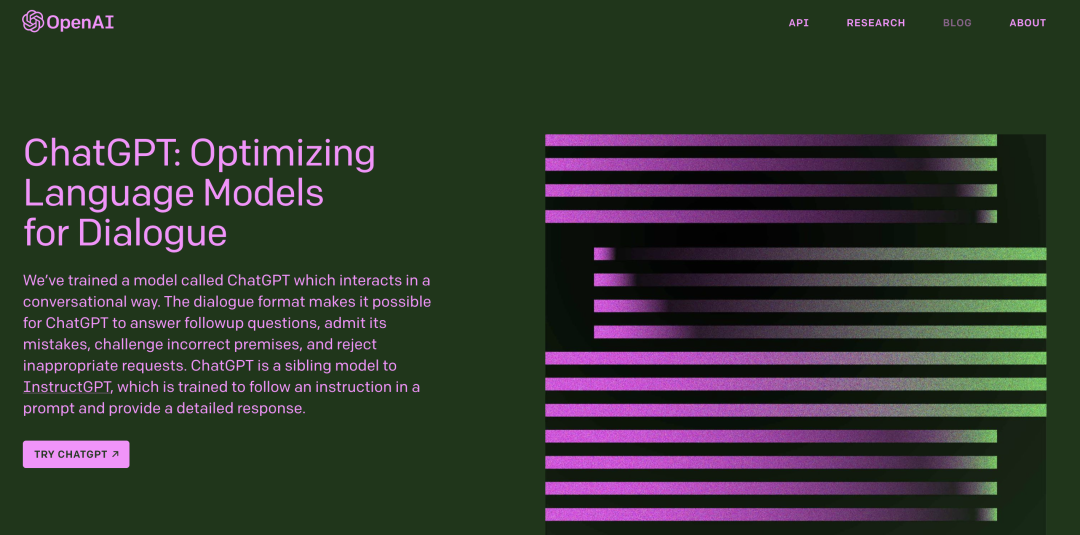 OpenAI

API RESEARCH BLOG ABOUT

ChatGPT: Optimizing Language Models for Dialogue

We've trained a model called ChatGPT which interacts in a conversational way. The dialogue format makes it possible for ChatGPT to answer followup questions, admit its mistakes, challenge incorrect premises, and reject inappropriate requests. ChatGPT is a sibling model to InstructGPT, which is trained to follow an instruction in a prompt and provide a detailed response.

TRY CHATGPT ↗